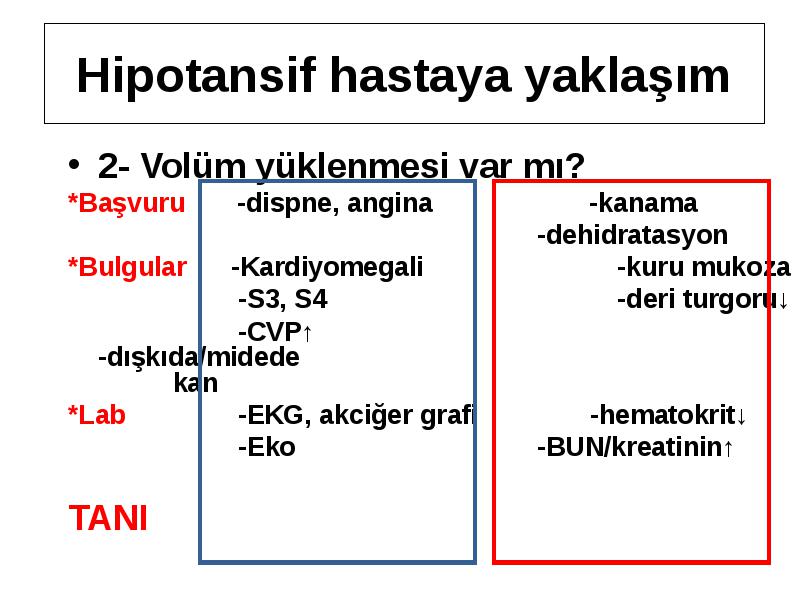 Hipotansif hastaya yaklaşım

• 2- Volüm yüklenmesi var mı?

*Başvuru -dispne, angina -kanama
-dehidratasyon

*Bulgular -Kardiyomegali -kuru mukoza
-S3, S4 -deri turgoru↓
-CVP↑
-dışkıda/midede kan

*Lab -EKG, akciğer grafi -hematokrit↓
-Eko -BUN/kreatinin↑

TANI